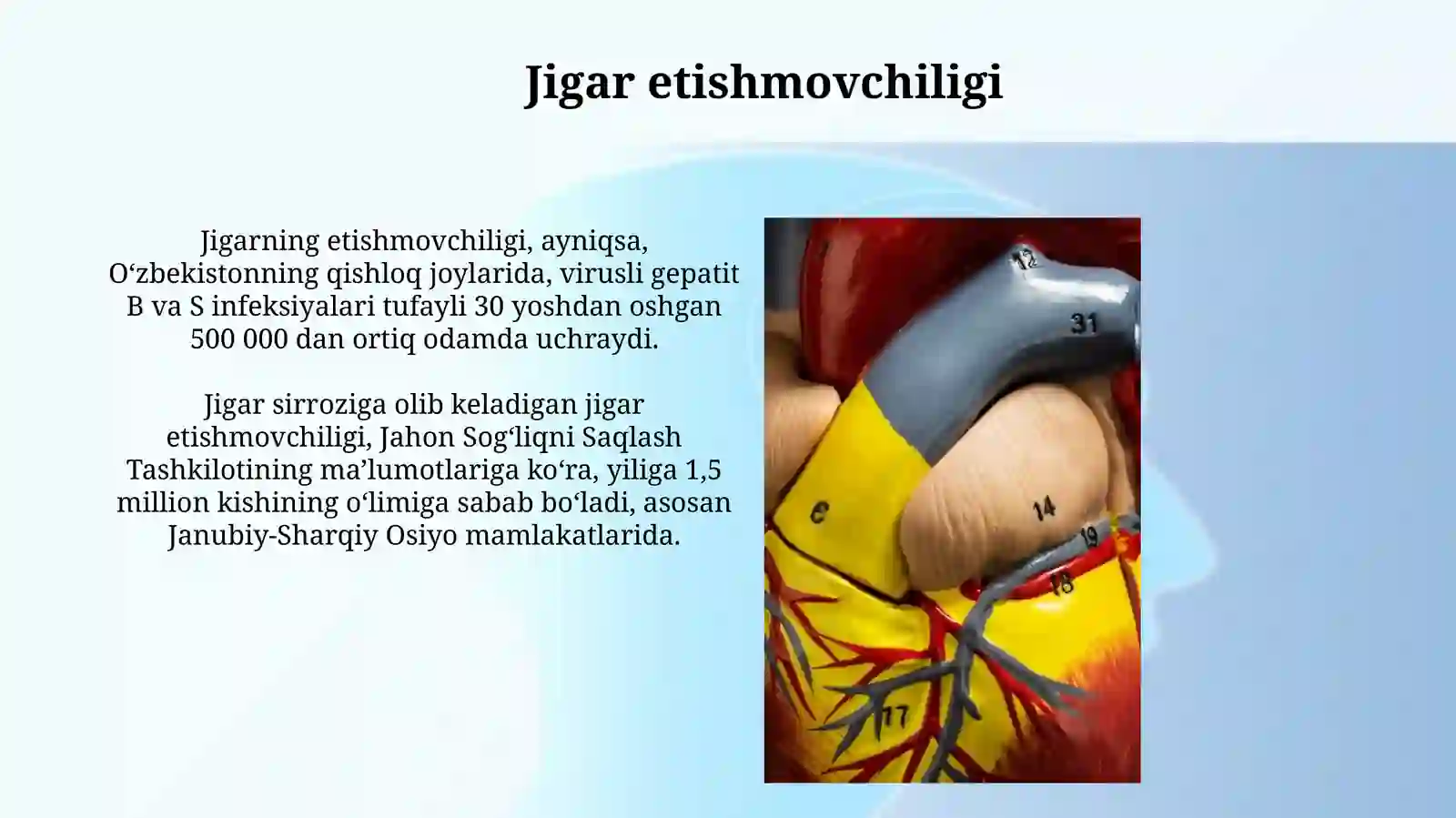 Jigar etishmovchiligi

Jigarning etishmovchiligi, ayniqsa, O‘zbekistonning qishloq joylarida, virusli gepatit B va S infeksiyalari tufayli 30 yoshdan oshgan 500 000 dan ortiq odamda uchraydi.

Jigar sirroziga olib keladigan jigar etishmovchiligi, Jahon Sog‘liqni Saqlash Tashkilotining ma’lumotlariga ko‘ra, yiliga 1,5 million kishining o‘limiga sabab bo‘ladi, asosan Janubiy-Sharqiy Osiyo mamlakatlarida.

12
31
6
14
19
18
17